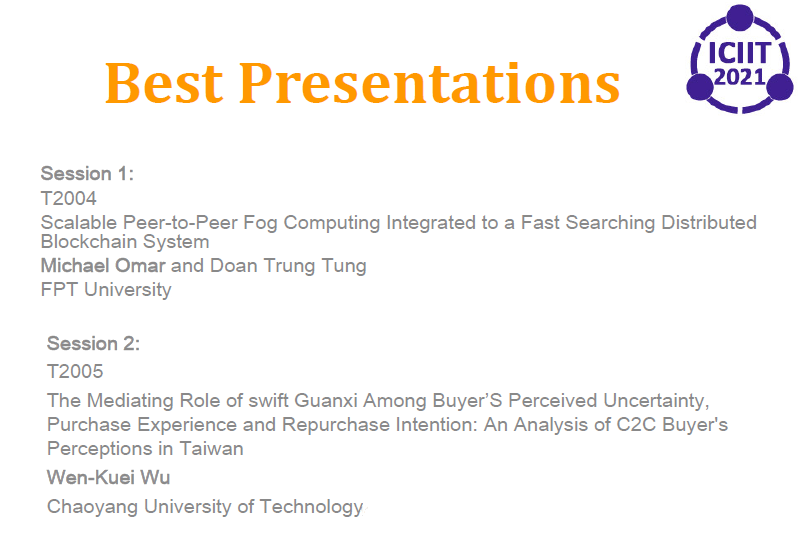 Best Presentations

ICIIT 2021

Session 1:
T2004
Scalable Peer-to-Peer Fog Computing Integrated to a Fast Searching Distributed Blockchain System
Michael Omar and Doan Trung Tung
FPT University

Session 2:
T2005
The Mediating Role of swift Guanxi Among Buyer'S Perceived Uncertainty, Purchase Experience and Repurchase Intention: An Analysis of C2C Buyer's Perceptions in Taiwan
Wen-Kuei Wu
Chaoyang University of Technology